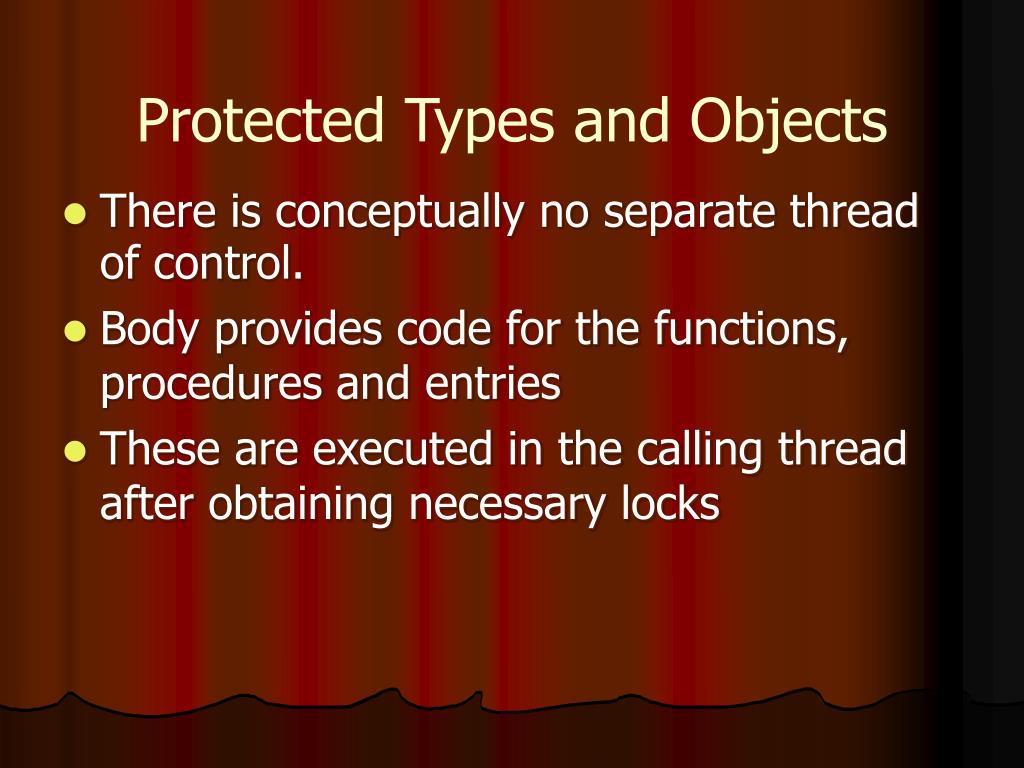 Protected Types and Objects

- There is conceptually no separate thread of control.
- Body provides code for the functions, procedures and entries
- These are executed in the calling thread after obtaining necessary locks